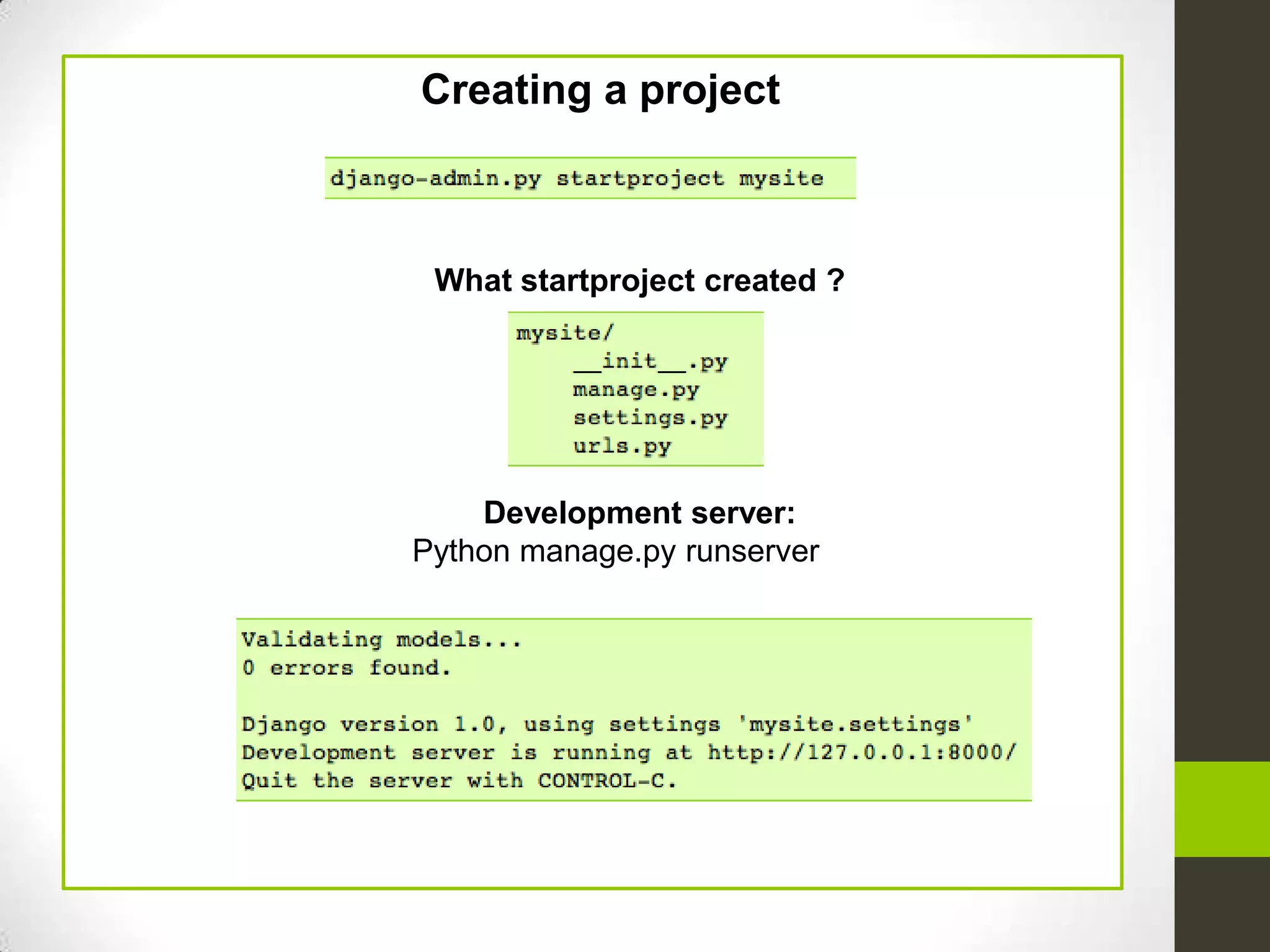 Creating a project

django-admin.py startproject mysite

What startproject created ?

mysite/
    __init__.py
    manage.py
    settings.py
    urls.py

Development server:
Python manage.py runserver

Validating models...
0 errors found.

Django version 1.0, using settings 'mysite.settings'
Development server is running at http://127.0.0.1:8000/
Quit the server with CONTROL-C.